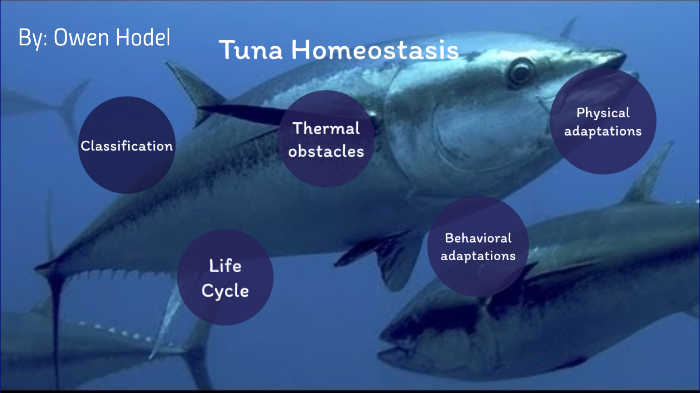 By: Owen Hodel

Tuna Homeostasis

Classification

Thermal obstacles

Physical adaptations

Life Cycle

Behavioral adaptations